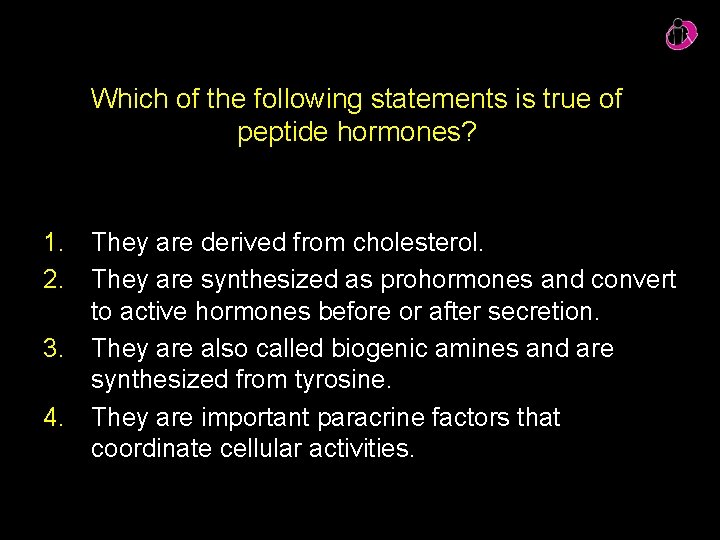 Which of the following statements is true of peptide hormones?

1. They are derived from cholesterol.
2. They are synthesized as prohormones and convert to active hormones before or after secretion.
3. They are also called biogenic amines and are synthesized from tyrosine.
4. They are important paracrine factors that coordinate cellular activities.